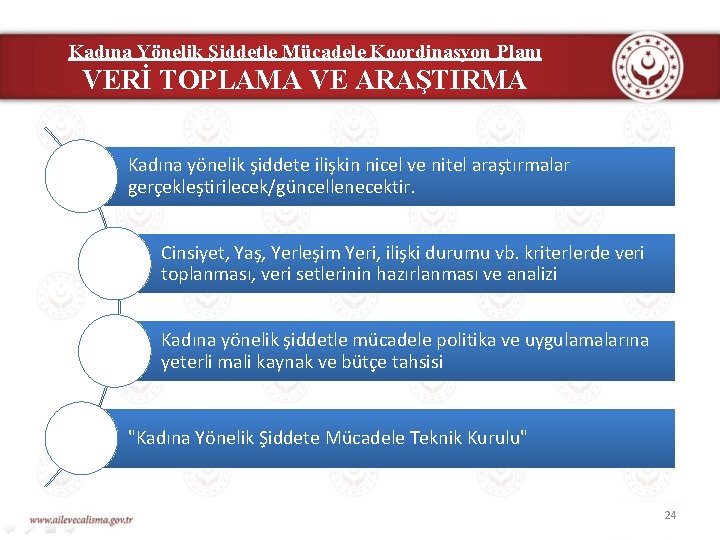 Kadına Yönelik Şiddetle Mücadele Koordinasyon Planı
VERİ TOPLAMA VE ARAŞTIRMA

Kadına yönelik şiddete ilişkin nicel ve nitel araştırmalar gerçekleştirilecek/güncellenecektir.

Cinsiyet, Yaş, Yerleşim Yeri, ilişki durumu vb. kriterlerde veri toplanması, veri setlerinin hazırlanması ve analizi

Kadına yönelik şiddetle mücadele politika ve uygulamalarına yeterli mali kaynak ve bütçe tahsisi

"Kadına Yönelik Şiddete Mücadele Teknik Kurulu"

www.ailevecalisma.gov.tr

24